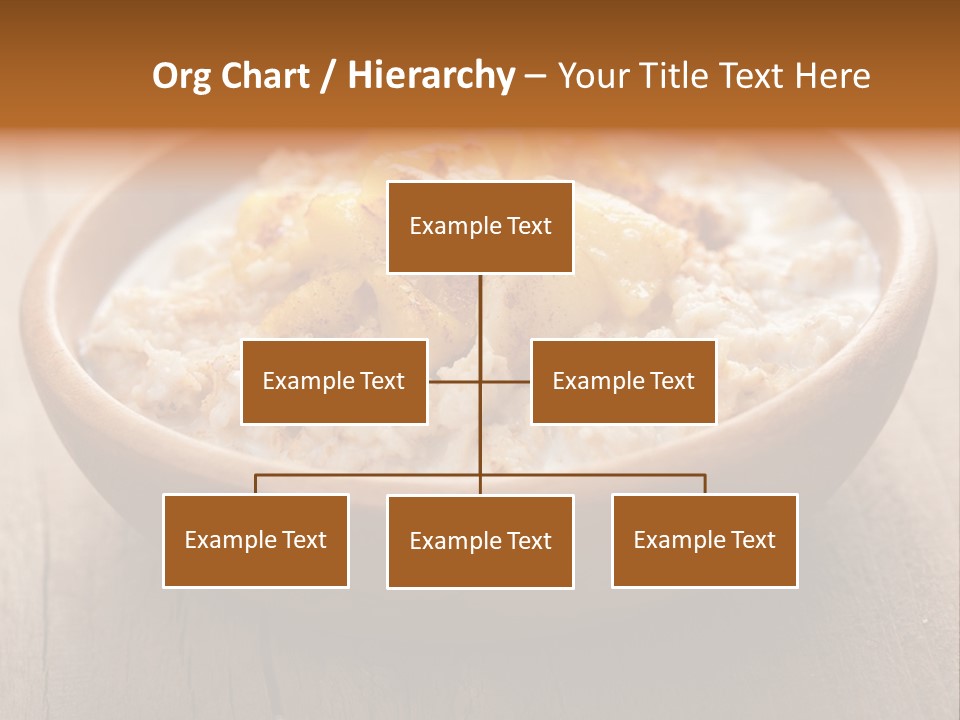 Org Chart / Hierarchy – Your Title Text Here

Example Text

Example Text

Example Text

Example Text

Example Text

Example Text